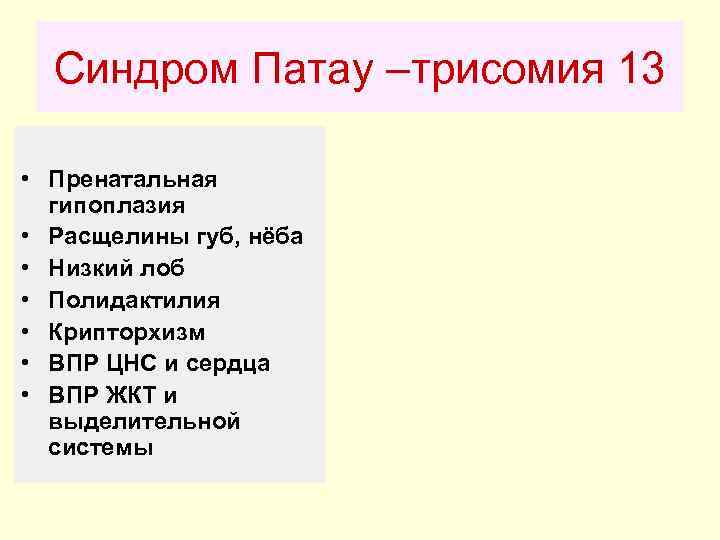 Синдром Патау –трисомия 13

• Пренатальная гипоплазия
• Расщелины губ, нёба
• Низкий лоб
• Полидактилия
• Крипторхизм
• ВПР ЦНС и сердца
• ВПР ЖКТ и выделительной системы